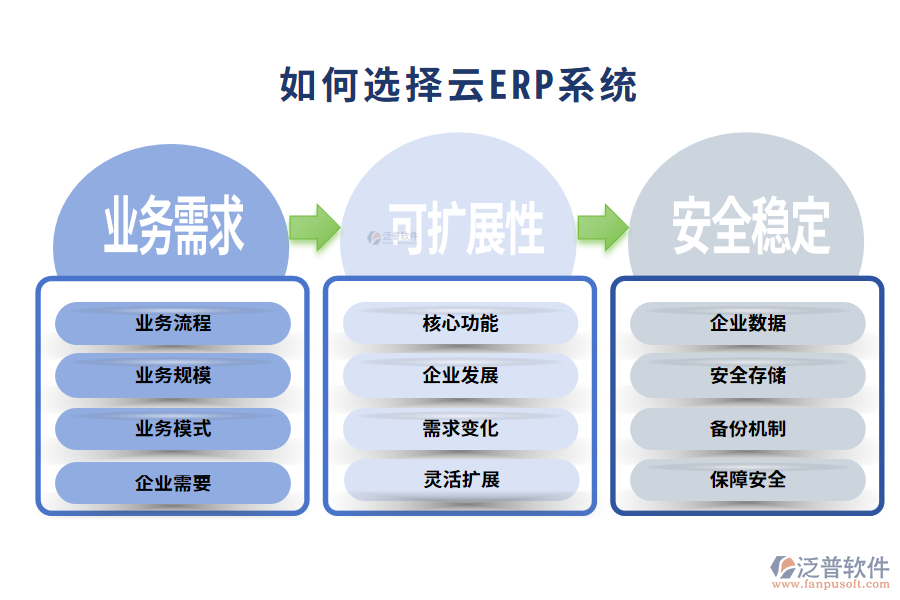 如何选择云ERP系统

业务需求

业务流程

业务规模

业务模式

企业需要

可扩展性

泛普软件

核心功能

企业发展

需求变化

灵活扩展

安全稳定

企业数据

安全存储

备份机制

保障安全

泛普软件
www.fanpusoft.com